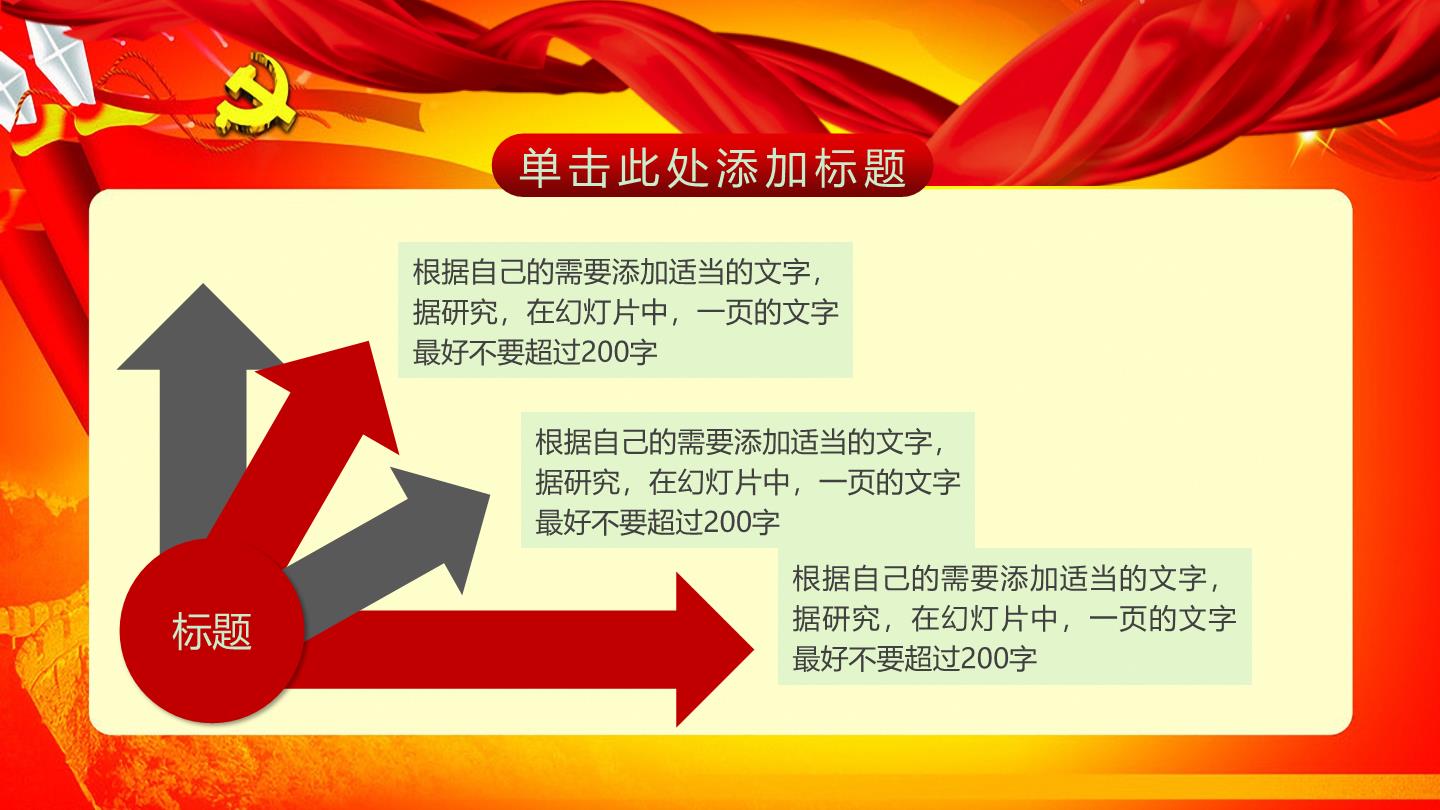 单击此处添加标题

根据自己的需要添加适当的文字，据研究，在幻灯片中，一页的文字最好不要超过200字

根据自己的需要添加适当的文字，据研究，在幻灯片中，一页的文字最好不要超过200字

根据自己的需要添加适当的文字，据研究，在幻灯片中，一页的文字最好不要超过200字

标题